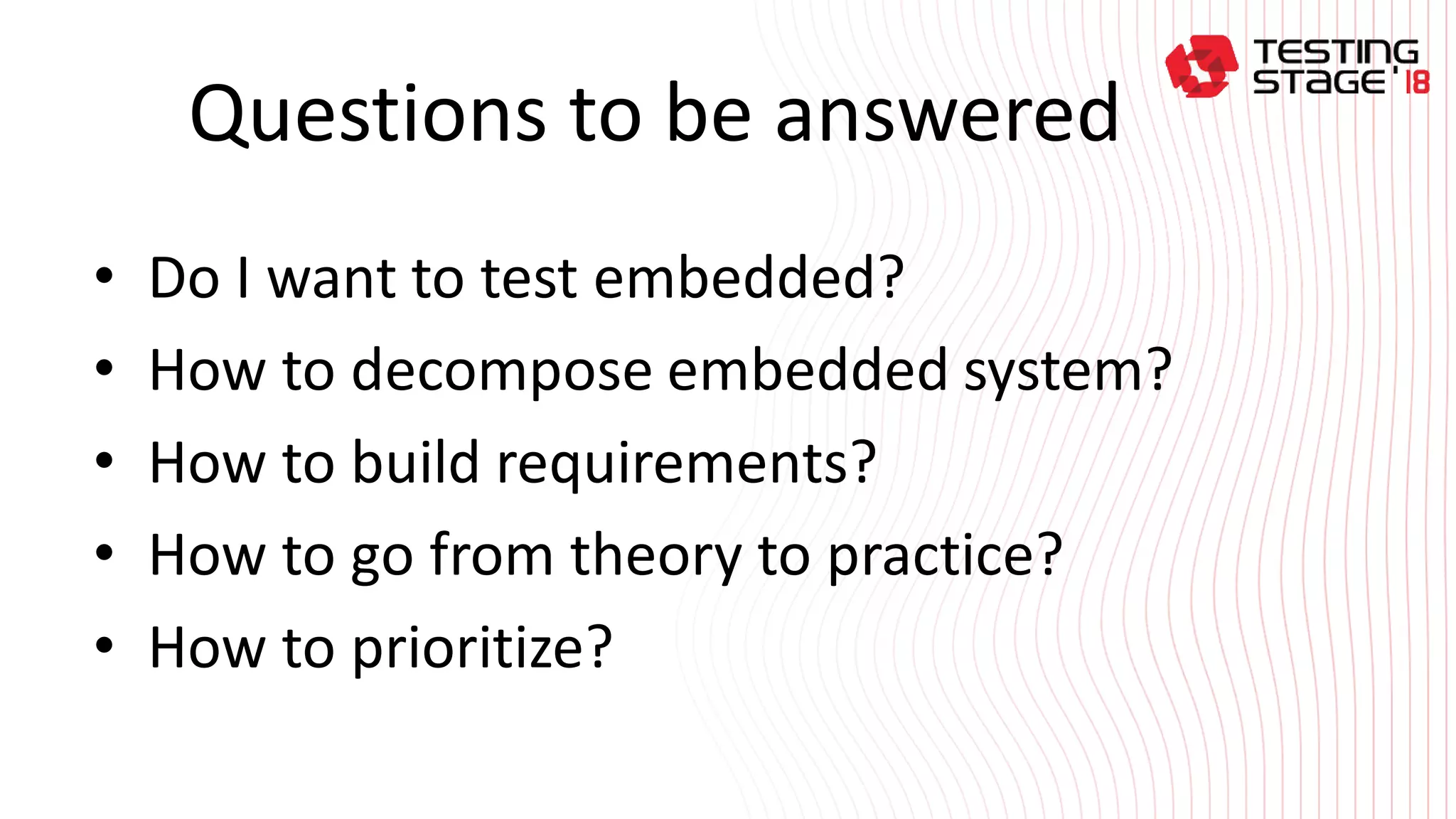 TESTING STAGE'18

Questions to be answered

• Do I want to test embedded?
• How to decompose embedded system?
• How to build requirements?
• How to go from theory to practice?
• How to prioritize?